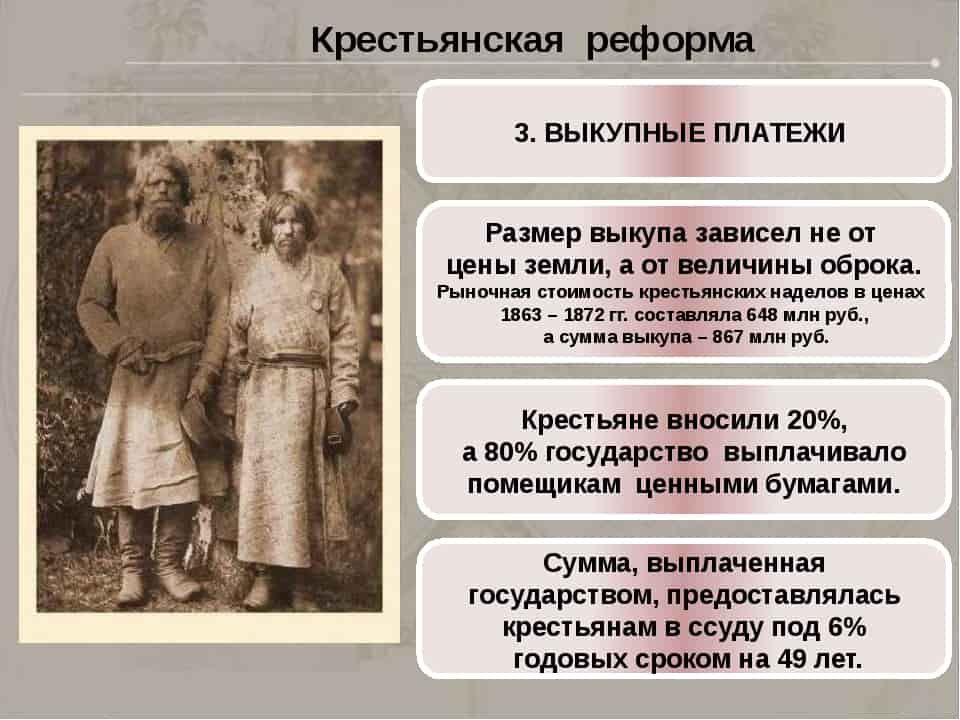 Крестьянская реформа

3. ВЫКУПНЫЕ ПЛАТЕЖИ

Размер выкупа зависел не от цены земли, а от величины оброка.
Рыночная стоимость крестьянских наделов в ценах 1863 – 1872 гг. составляла 648 млн руб., а сумма выкупа – 867 млн руб.

Крестьяне вносили 20%, а 80% государство выплачивало помещикам ценными бумагами.

Сумма, выплаченная государством, предоставлялась крестьянам в ссуду под 6% годовых сроком на 49 лет.